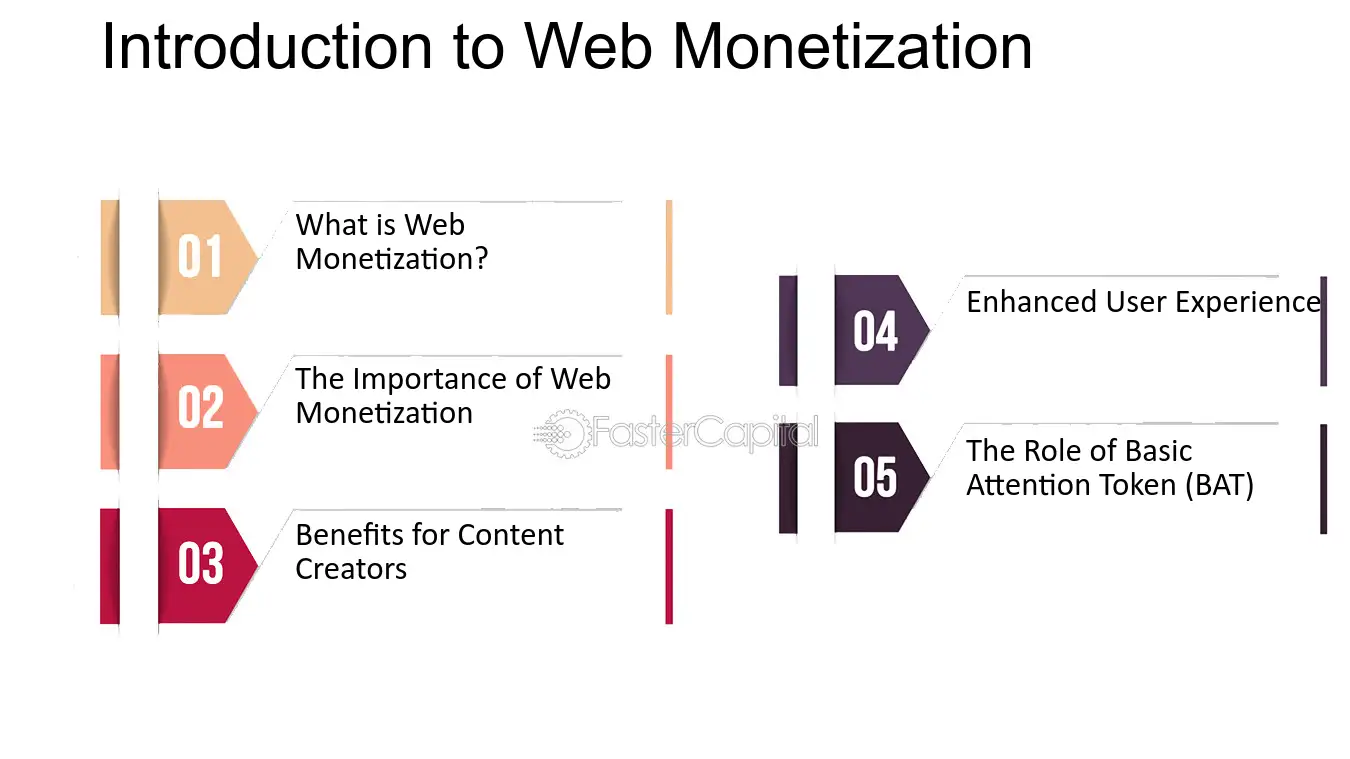 Introduction to Web Monetization

01
What is Web Monetization?

02
The Importance of Web Monetization

03
Benefits for Content Creators

04
Enhanced User Experience

05
The Role of Basic Attention Token (BAT)

FasterCapital